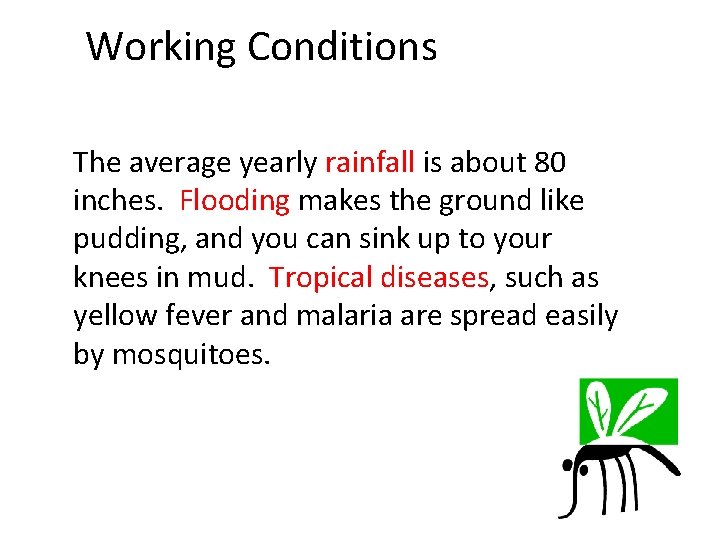 Working Conditions

The average yearly rainfall is about 80 inches. Flooding makes the ground like pudding, and you can sink up to your knees in mud. Tropical diseases, such as yellow fever and malaria are spread easily by mosquitoes.